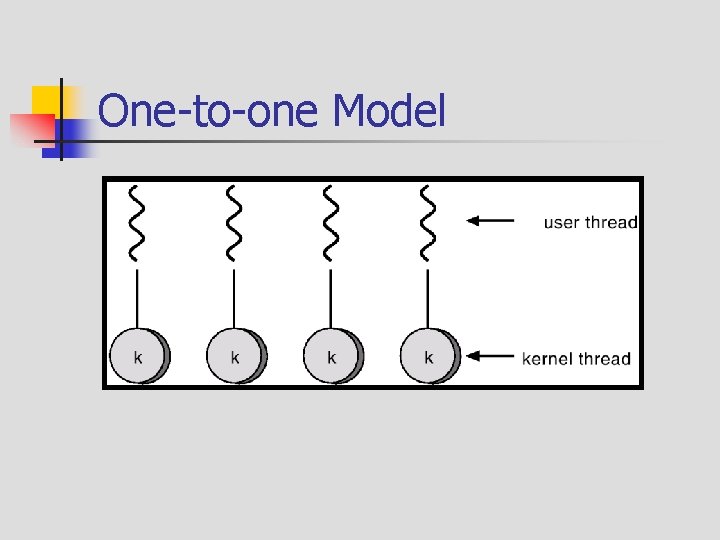 One-to-one Model

user thread

k k k k

kernel thread